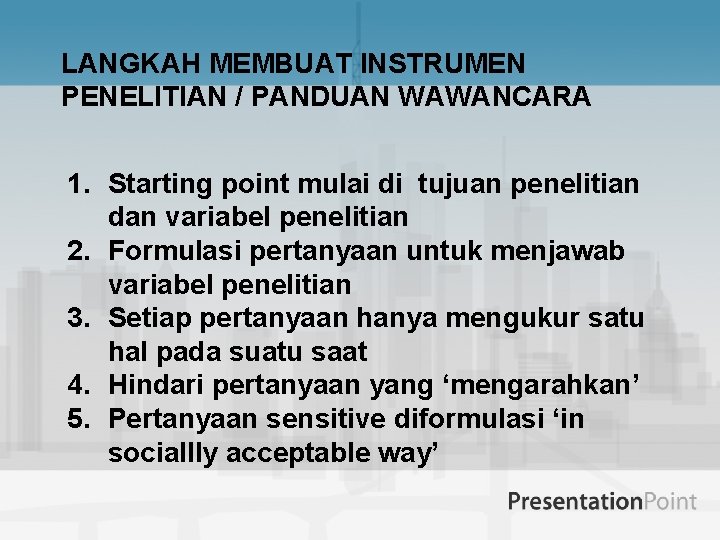 LANGKAH MEMBUAT INSTRUMEN PENELITIAN / PANDUAN WAWANCARA

1. Starting point mulai di tujuan penelitian dan variabel penelitian
2. Formulasi pertanyaan untuk menjawab variabel penelitian
3. Setiap pertanyaan hanya mengukur satu hal pada suatu saat
4. Hindari pertanyaan yang ‘mengarahkan’
5. Pertanyaan sensitive diformulasi ‘in sociallly acceptable way’

PresentationPoint